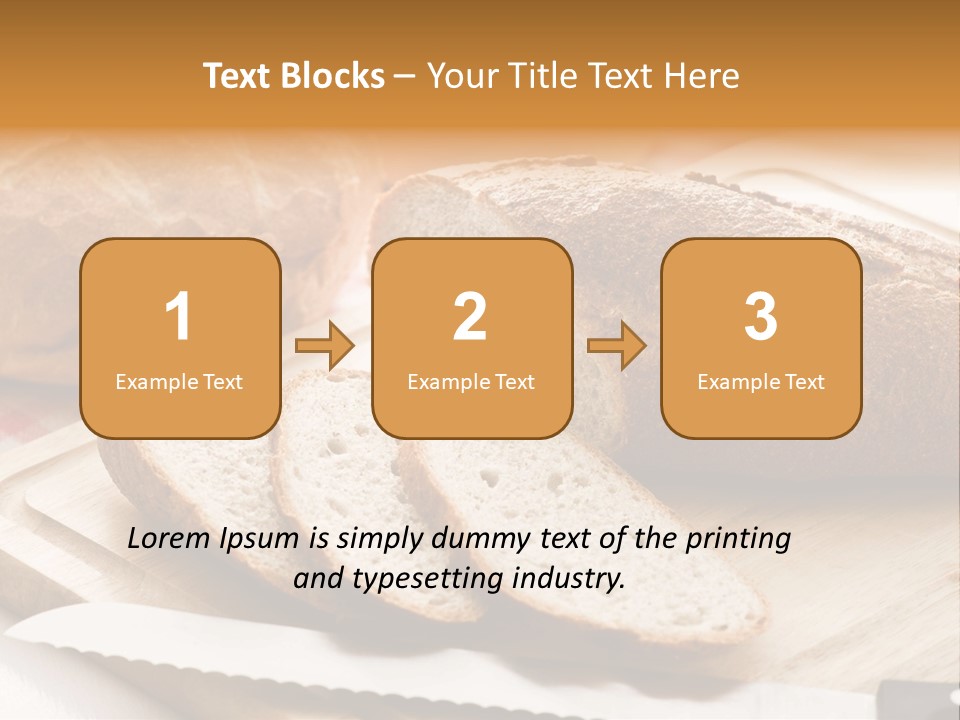 Text Blocks – Your Title Text Here

1
Example Text

2
Example Text

3
Example Text

Lorem Ipsum is simply dummy text of the printing and typesetting industry.